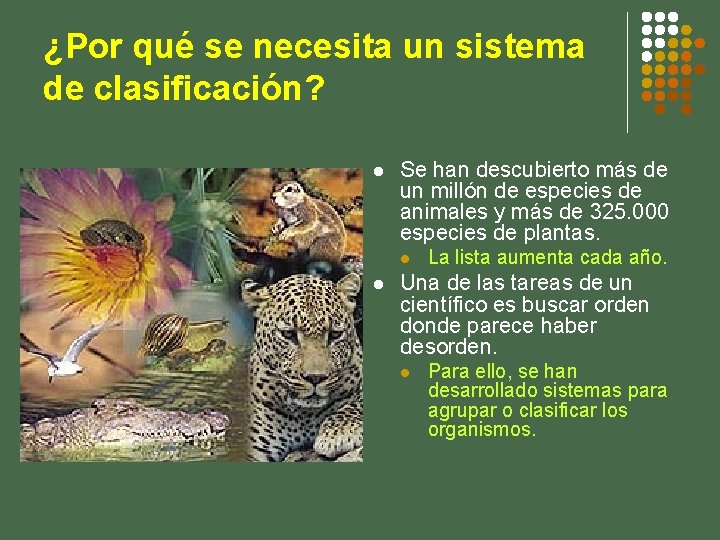 ¿Por qué se necesita un sistema de clasificación?

- Se han descubierto más de un millón de especies de animales y más de 325.000 especies de plantas.
  - La lista aumenta cada año.
- Una de las tareas de un científico es buscar orden donde parece haber desorden.
  - Para ello, se han desarrollado sistemas para agrupar o clasificar los organismos.